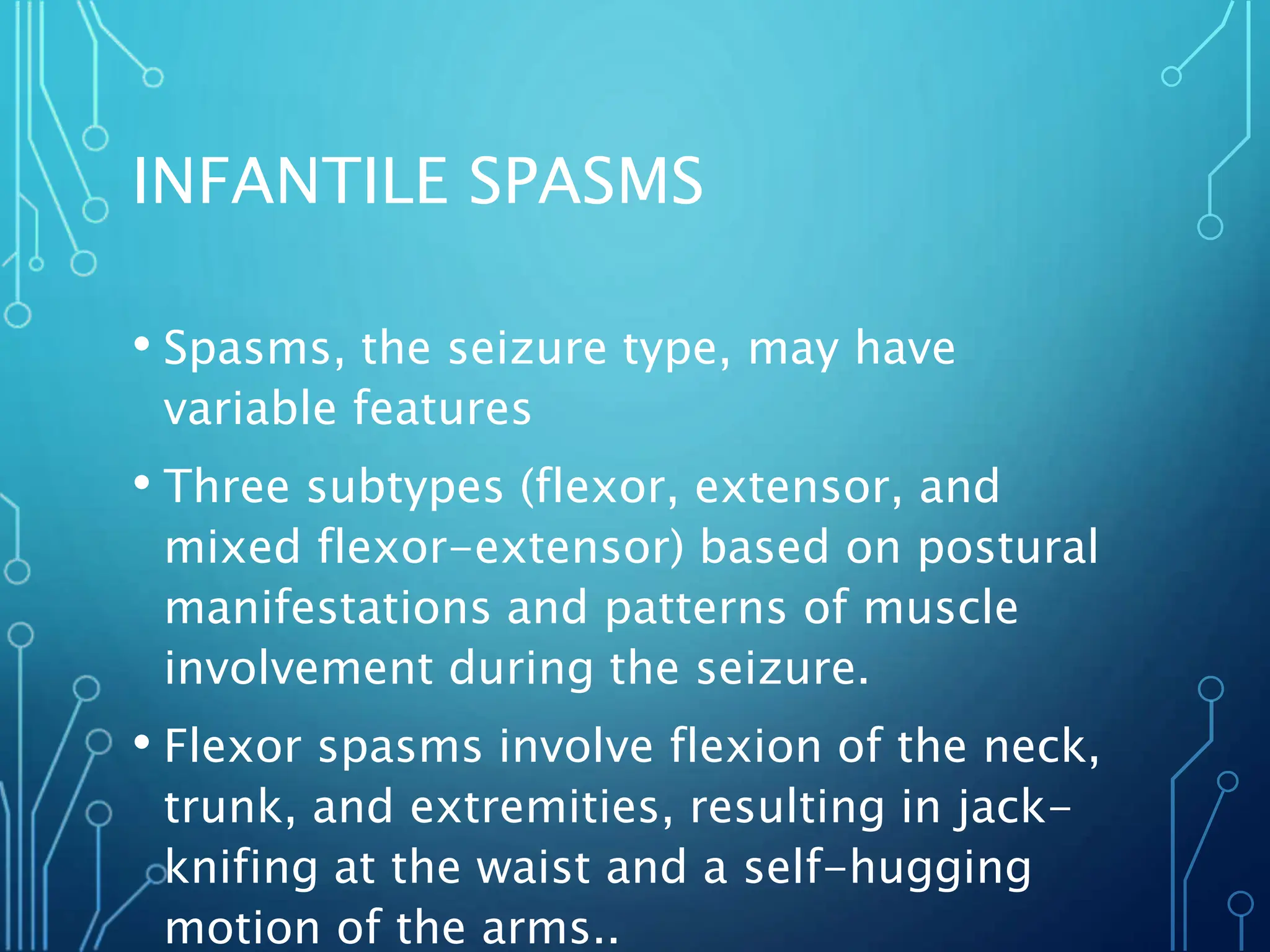 INFANTILE SPASMS

• Spasms, the seizure type, may have variable features

• Three subtypes (flexor, extensor, and mixed flexor–extensor) based on postural manifestations and patterns of muscle involvement during the seizure.

• Flexor spasms involve flexion of the neck, trunk, and extremities, resulting in jack–knifing at the waist and a self–hugging motion of the arms..